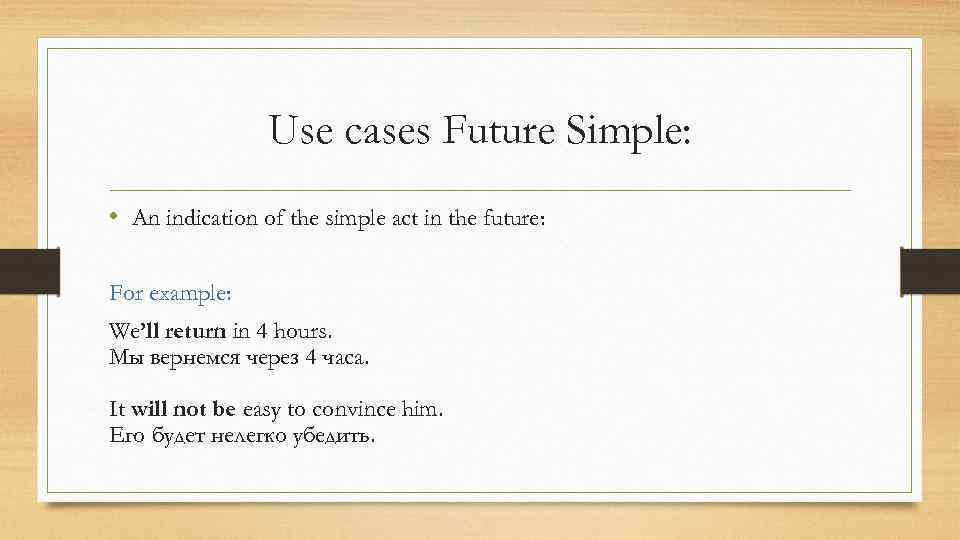 Use cases Future Simple:

• An indication of the simple act in the future:

For example:

We'll return in 4 hours.
Мы вернемся через 4 часа.

It will not be easy to convince him.
Его будет нелегко убедить.